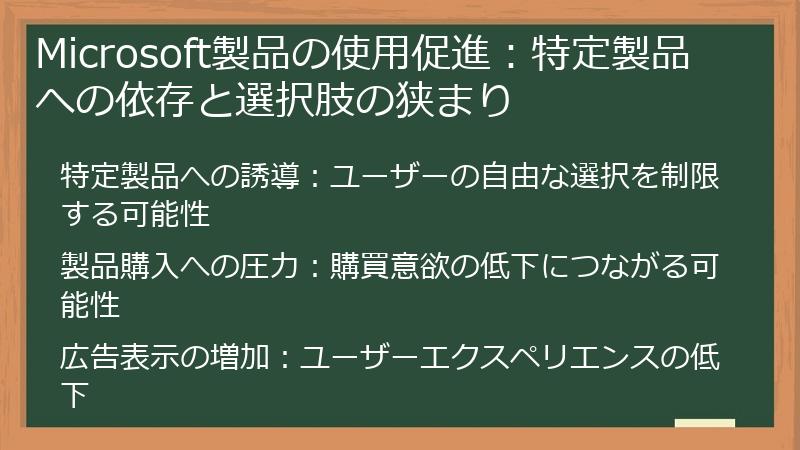 Microsoft製品の使用促進：特定製品への依存と選択肢の狭まり

特定製品への誘導：ユーザーの自由な選択を制限する可能性

製品購入への圧力：購買意欲の低下につながる可能性

広告表示の増加：ユーザーエクスペリエンスの低下